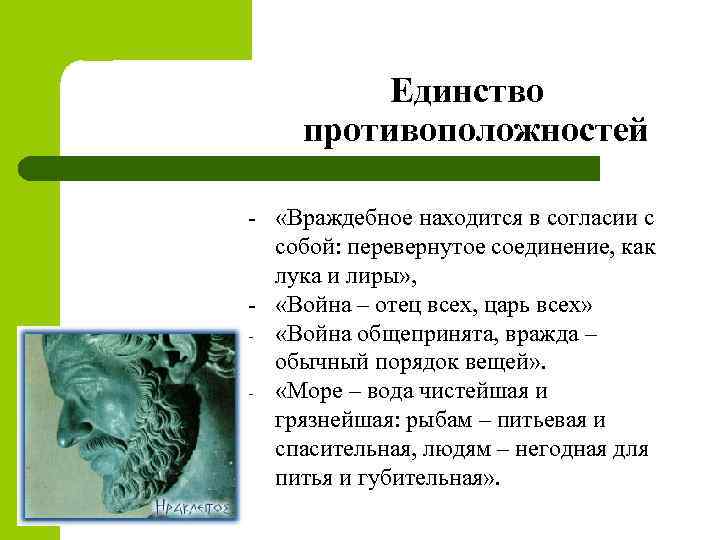 Единство противоположностей

- «Враждебное находится в согласии с собой: перевернутое соединение, как лука и лиры»,
- «Война – отец всех, царь всех»
- «Война общепринята, вражда – обычный порядок вещей».
- «Море – вода чистейшая и грязнейшая: рыбам – питьевая и спасительная, людям – негодная для питья и губительная».

Ηράκλειτος